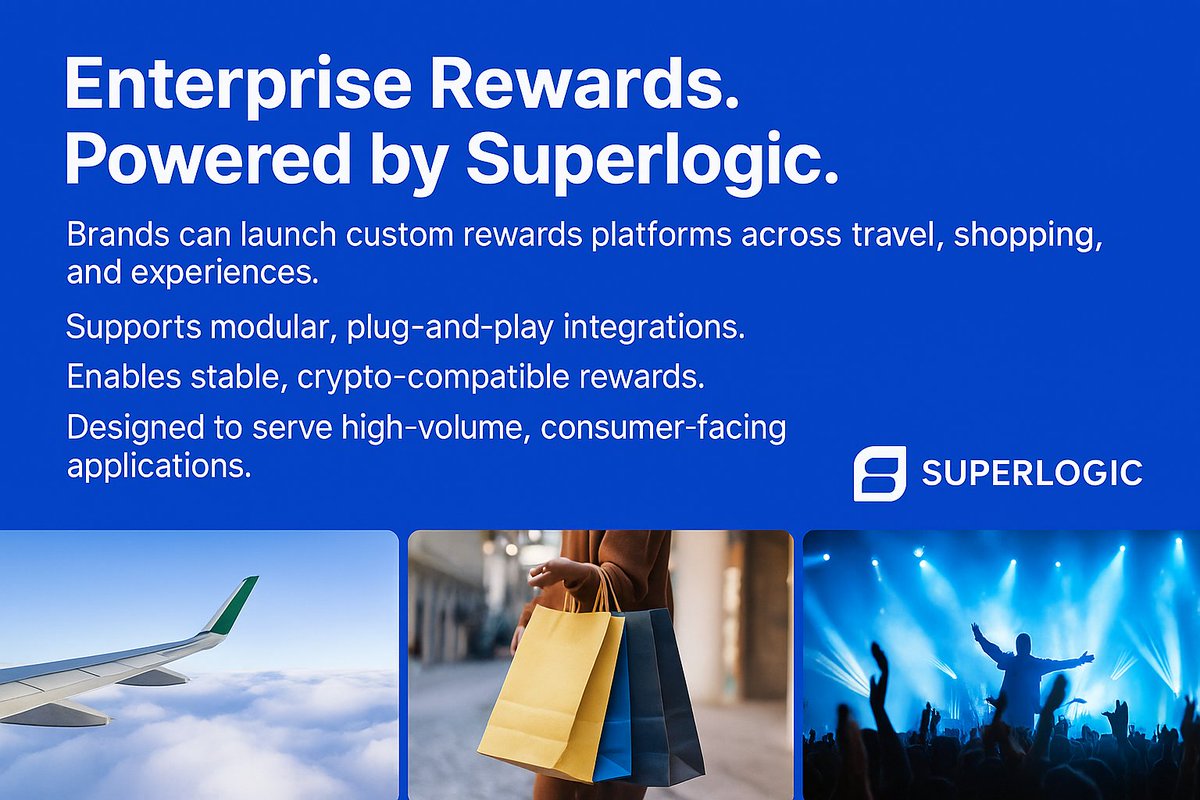 Enterprise Rewards.
Powered by Superlogic.

Brands can launch custom rewards platforms across travel, shopping, and experiences.

Supports modular, plug-and-play integrations.

Enables stable, crypto-compatible rewards.

Designed to serve high-volume, consumer-facing applications.

SUPERLOGIC